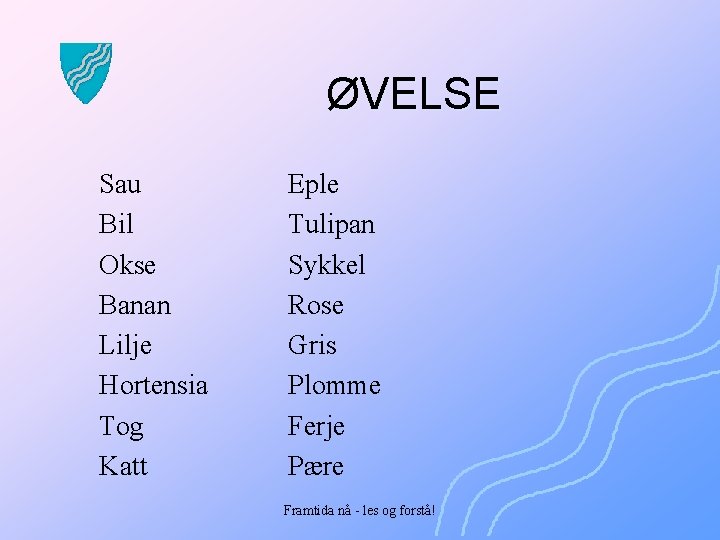 ØVELSE

Sau
Bil
Okse
Banan
Lilje
Hortensia
Tog
Katt

Eple
Tulipan
Sykkel
Rose
Gris
Plomme
Ferje
Pære

Framtida nå - les og forstå!